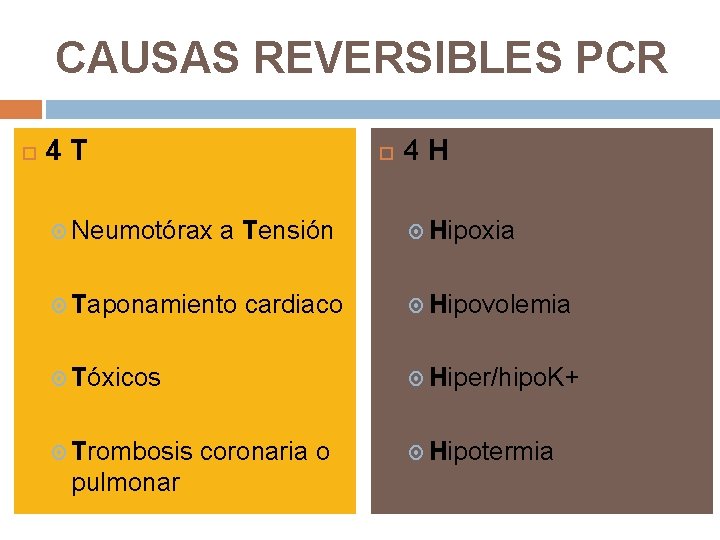 CAUSAS REVERSIBLES PCR

4 T

Neumotórax a Tensión

Taponamiento cardiaco

Tóxicos

Trombosis coronaria o pulmonar

4 H

Hipoxia

Hipovolemia

Hiper/hipoK+

Hipotermia